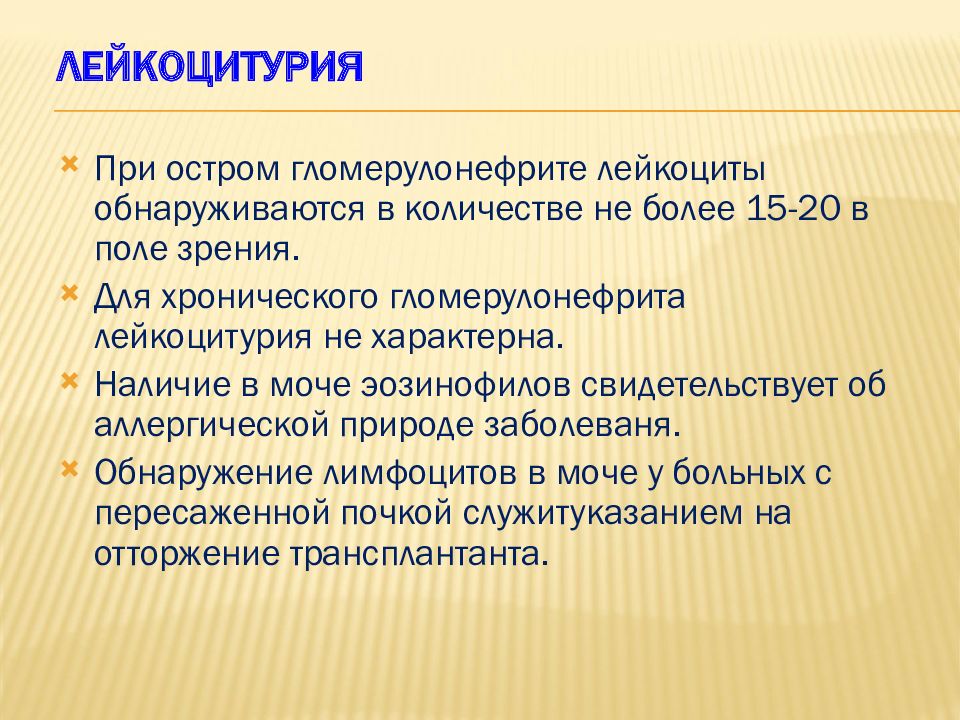 ЛЕЙКОЦИТУРИЯ

При остром гломерулонефрите лейкоциты обнаруживаются в количестве не более 15-20 в поле зрения.

Для хронического гломерулонефрита лейкоцитурия не характерна.

Наличие в моче эозинофилов свидетельствует об аллергической природе заболеваня.

Обнаружение лимфоцитов в моче у больных с пересаженной почкой служитуказанием на отторжение трансплантанта.